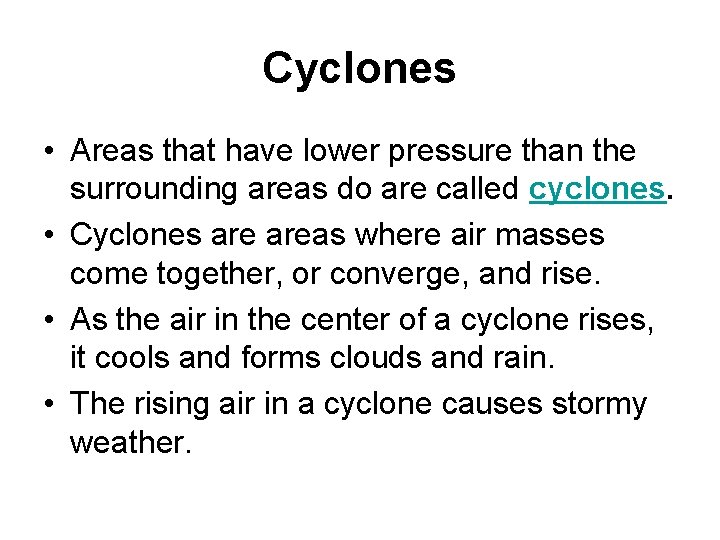 Cyclones

• Areas that have lower pressure than the surrounding areas do are called cyclones.

• Cyclones are areas where air masses come together, or converge, and rise.

• As the air in the center of a cyclone rises, it cools and forms clouds and rain.

• The rising air in a cyclone causes stormy weather.